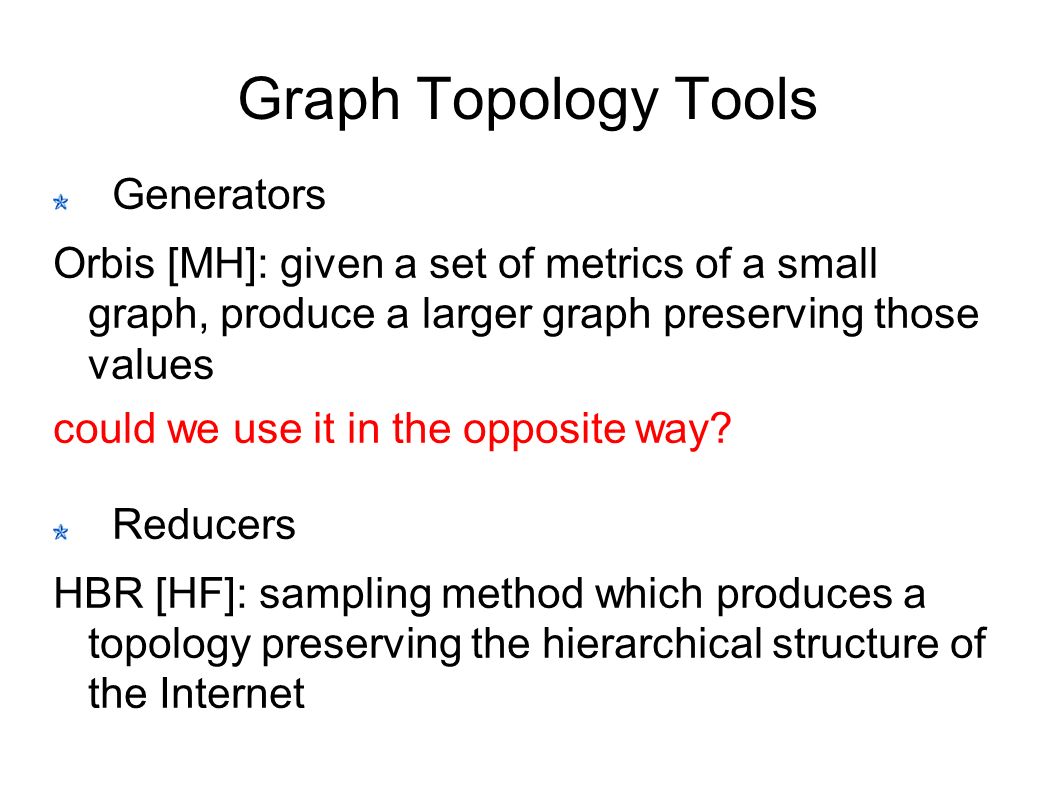 Graph Topology Tools

Generators

Orbis [MH]: given a set of metrics of a small graph, produce a larger graph preserving those values

could we use it in the opposite way?

Reducers

HBR [HF]: sampling method which produces a topology preserving the hierarchical structure of the Internet